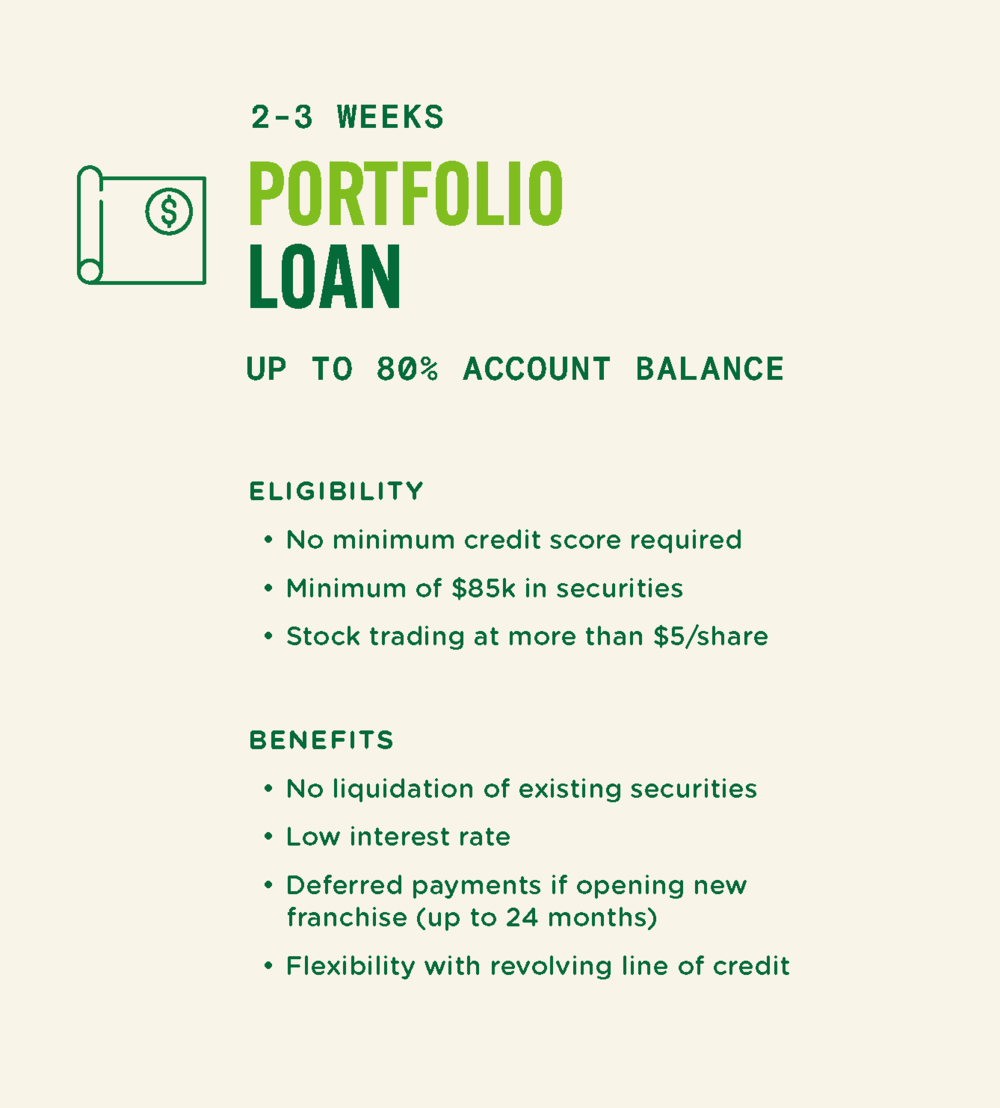 2-3 WEEKS

PORTFOLIO LOAN

UP TO 80% ACCOUNT BALANCE

ELIGIBILITY

• No minimum credit score required
• Minimum of \$85k in securities
• Stock trading at more than \$5/share

BENEFITS

• No liquidation of existing securities
• Low interest rate
• Deferred payments if opening new franchise (up to 24 months)
• Flexibility with revolving line of credit